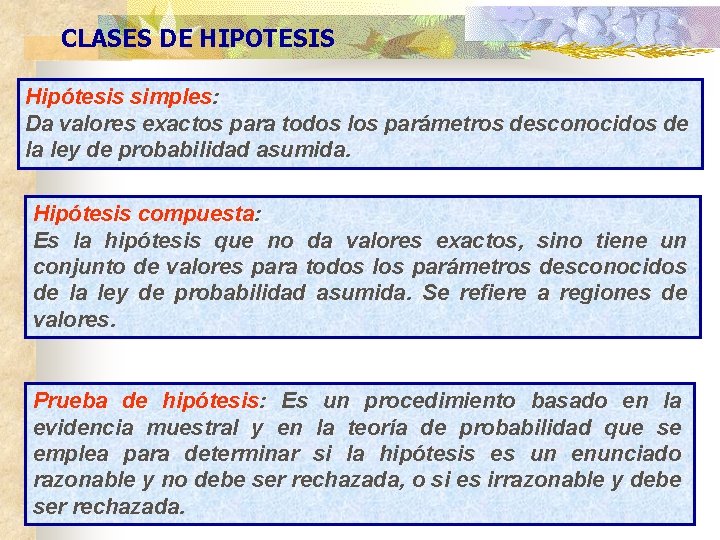 CLASES DE HIPOTESIS

Hipótesis simples:
Da valores exactos para todos los parámetros desconocidos de la ley de probabilidad asumida.

Hipótesis compuesta:
Es la hipótesis que no da valores exactos, sino tiene un conjunto de valores para todos los parámetros desconocidos de la ley de probabilidad asumida. Se refiere a regiones de valores.

Prueba de hipótesis: Es un procedimiento basado en la evidencia muestral y en la teoría de probabilidad que se emplea para determinar si la hipótesis es un enunciado razonable y no debe ser rechazada, o si es irrazonable y debe ser rechazada.